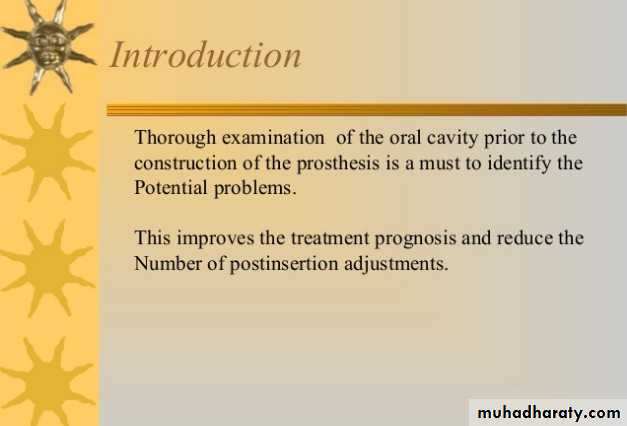 Introduction

Thorough examination of the oral cavity prior to the construction of the prosthesis is a must to identify the Potential problems.

This improves the treatment prognosis and reduce the Number of postinsertion adjustments.

muhadharaty.com